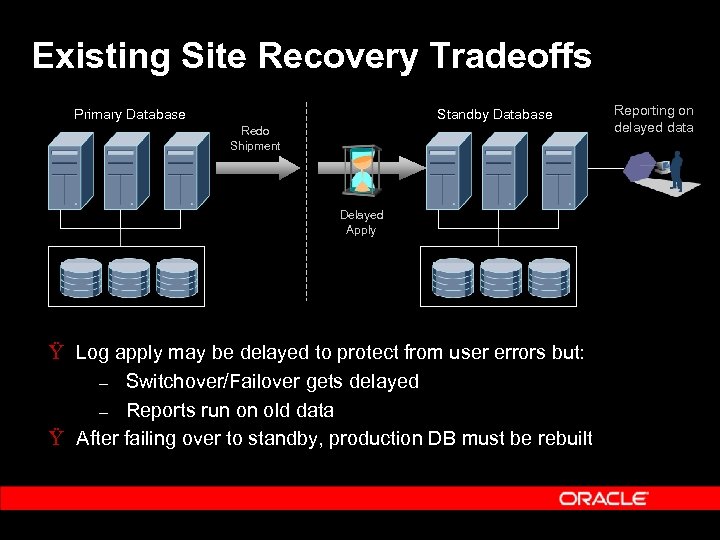 Existing Site Recovery Tradeoffs

Primary Database

Redo Shipment

Delayed Apply

Standby Database

Reporting on delayed data

Ÿ Log apply may be delayed to protect from user errors but:
– Switchover/Failover gets delayed
– Reports run on old data

Ÿ After failing over to standby, production DB must be rebuilt

ORACLE